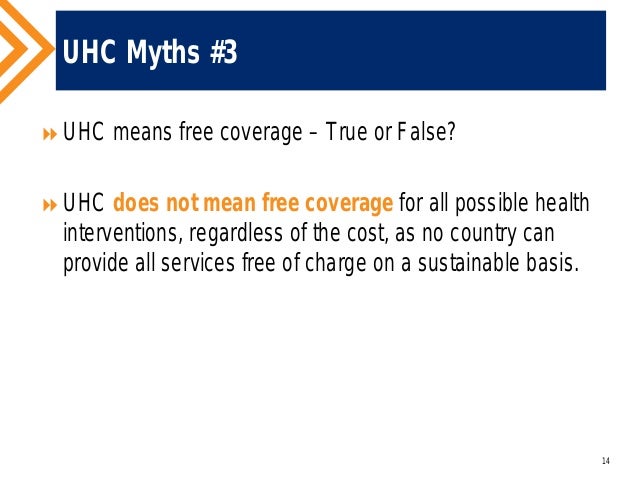 UHC Myths #3

UHC means free coverage – True or False?

UHC does not mean free coverage for all possible health interventions, regardless of the cost, as no country can provide all services free of charge on a sustainable basis.

14